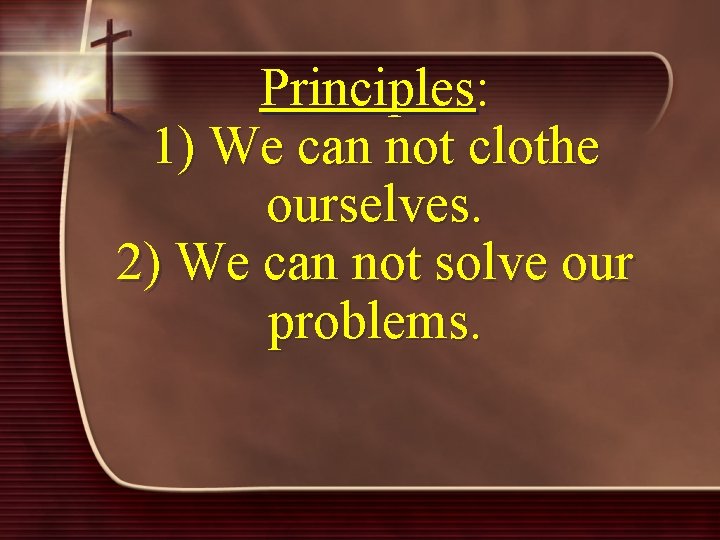 Principles:
1) We can not clothe ourselves.
2) We can not solve our problems.